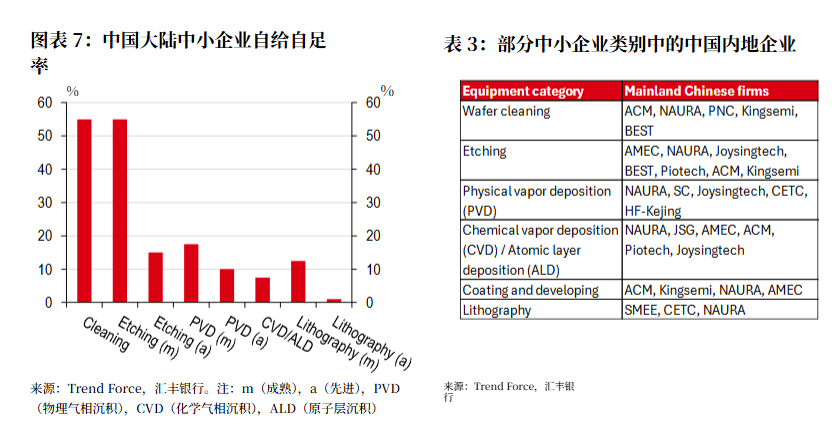 图表 7：中国大陆中小企业自给自足率

%
60
50
40
30
20
10
0

%
60
50
40
30
20
10
0

Cleaning
Etching (m)
Etching (a)
PVD (m)
PVD (a)
CVD/ALD
Lithography (m)
Lithography (a)

来源：Trend Force，汇丰银行。注：m（成熟），a（先进），PVD（物理气相沉积），CVD（化学气相沉积），ALD（原子层沉积）

表 3：部分中小企业类别中的中国内地企业

| Equipment category | Mainland Chinese firms |
|---|---|
| Wafer cleaning | ACM, NAURA, PNC, Kingsemi, BEST |
| Etching | AMEC, NAURA, Joysingtech, BEST, Piotech, ACM, Kingsemi |
| Physical vapor deposition (PVD) | NAURA, SC, Joysingtech, CETC, HF-Kejing |
| Chemical vapor deposition (CVD) / Atomic layer deposition (ALD) | NAURA, JSG, AMEC, ACM, Piotech, Joysingtech |
| Coating and developing | ACM, Kingsemi, NAURA, AMEC |
| Lithography | SMEE, CETC, NAURA |

来源：Trend Force，汇丰银行